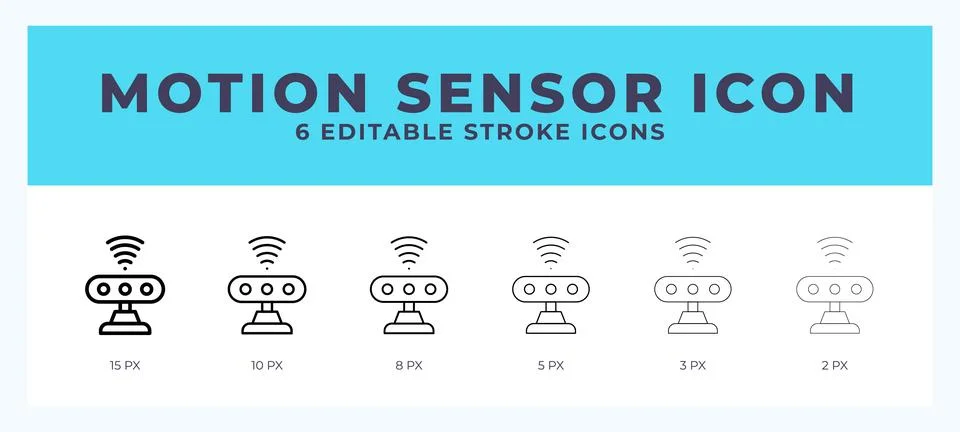 MOTION SENSOR ICON
6 EDITABLE STROKE ICONS

15 PX
10 PX
8 PX
5 PX
3 PX
2 PX